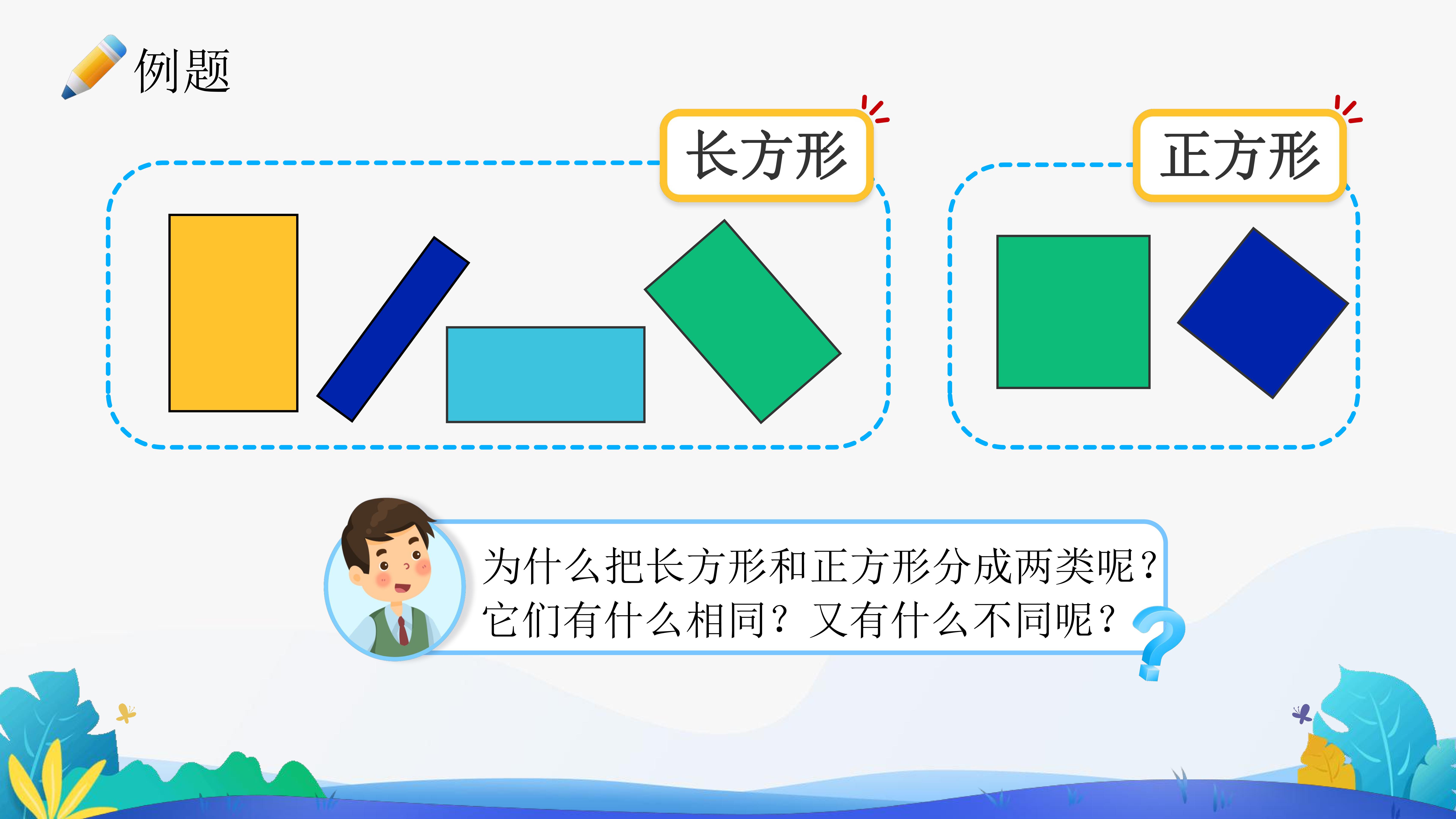 例题

长方形

正方形

为什么把长方形和正方形分成两类呢？
它们有什么相同？又有什么不同呢？